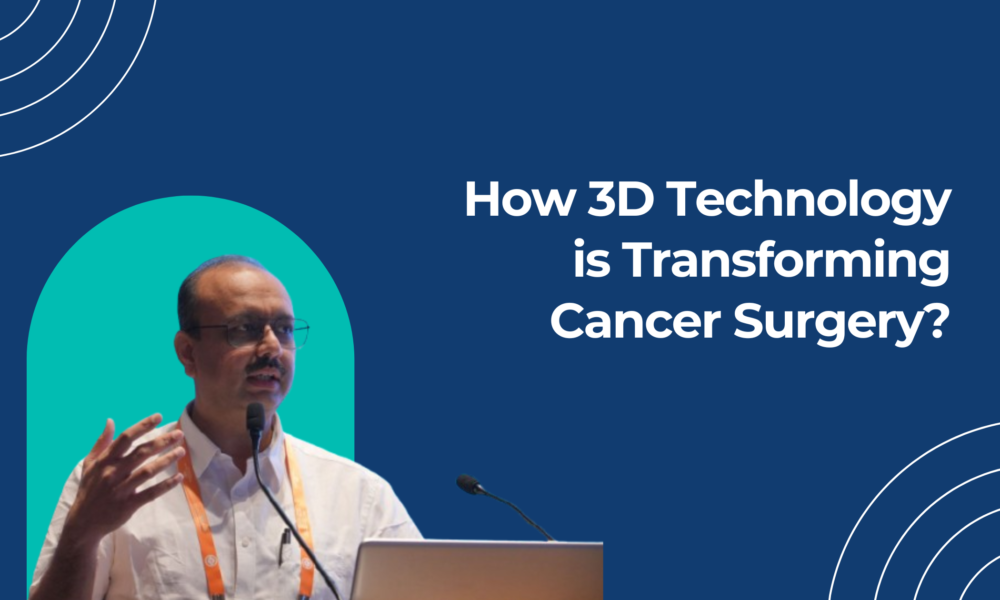 How 3D Technology is Transforming Cancer Surgery?